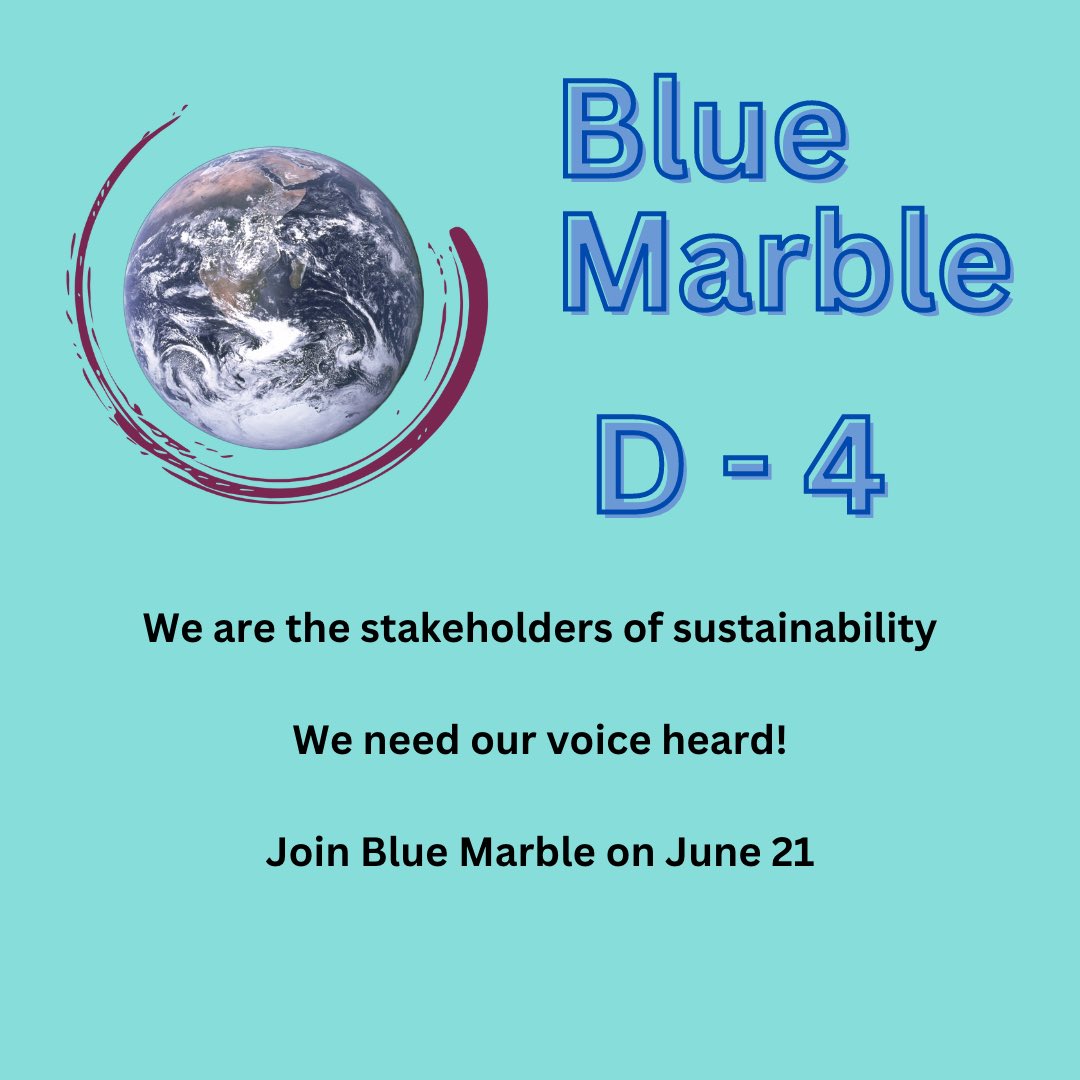 Blue Marble

D - 4

We are the stakeholders of sustainability

We need our voice heard!

Join Blue Marble on June 21